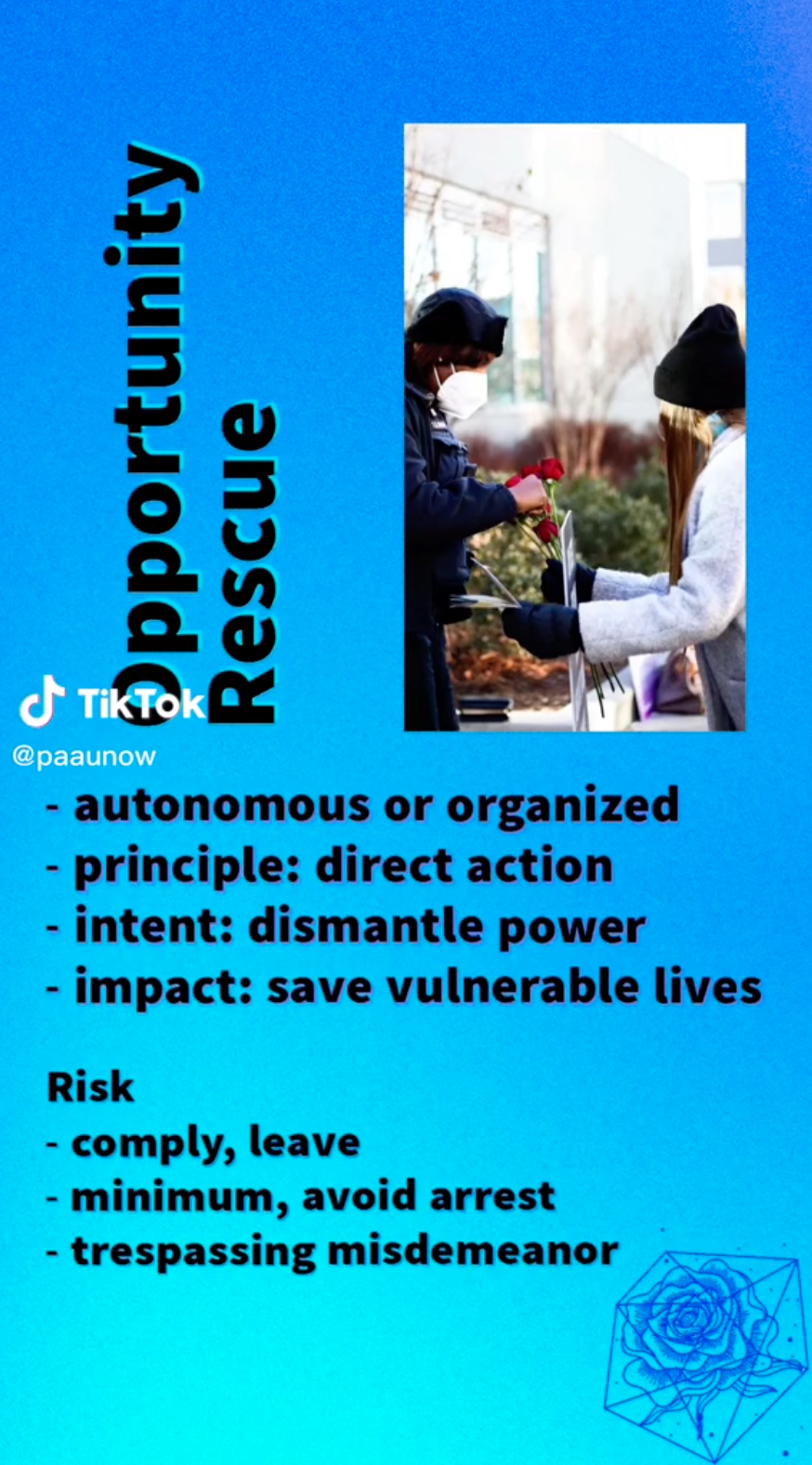 Opportunity Rescue

TikTok
@paaunow

- autonomous or organized
- principle: direct action
- intent: dismantle power
- impact: save vulnerable lives

Risk
- comply, leave
- minimum, avoid arrest
- trespassing misdemeanor